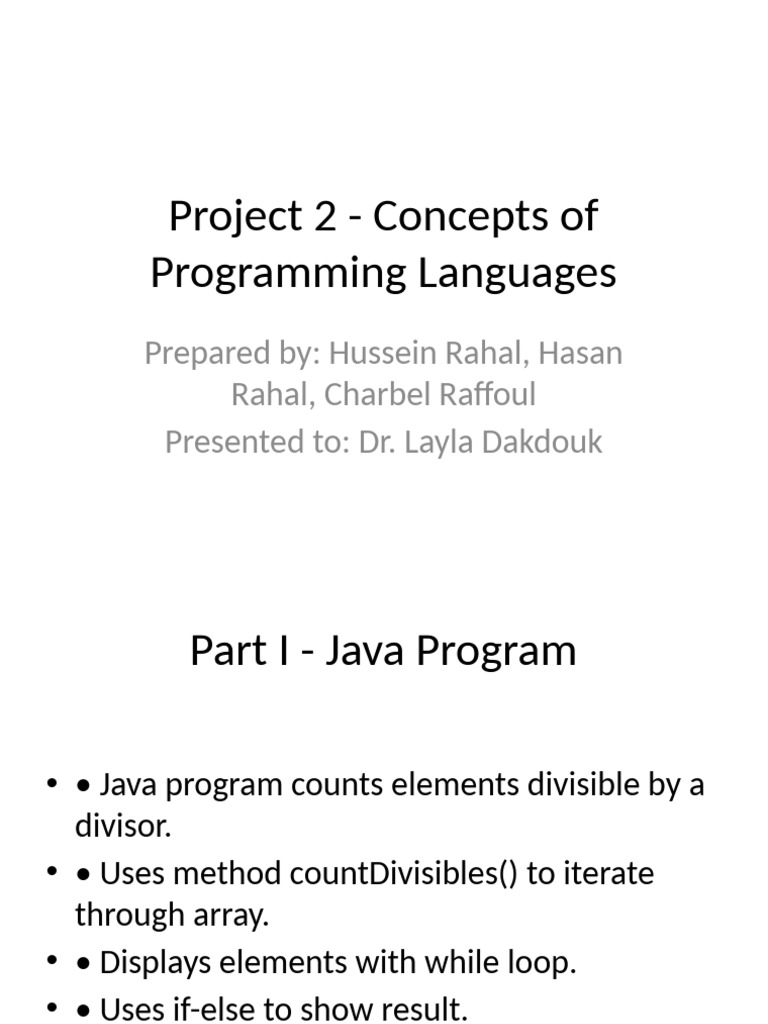 Project 2 - Concepts of Programming Languages

Prepared by: Hussein Rahal, Hasan Rahal, Charbel Raffoul

Presented to: Dr. Layla Dakdouk

Part I - Java Program

• • Java program counts elements divisible by a divisor.
• • Uses method countDivisibles() to iterate through array.
• • Displays elements with while loop.
• • Uses if-else to show result.